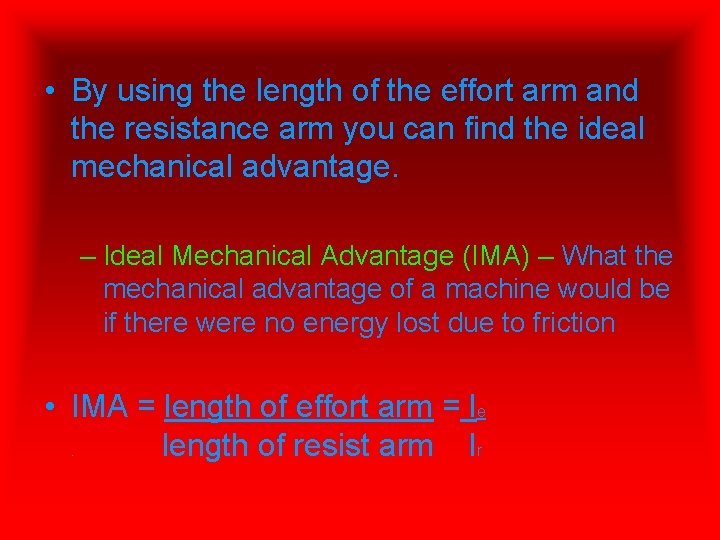 • By using the length of the effort arm and the resistance arm you can find the ideal mechanical advantage.

– Ideal Mechanical Advantage (IMA) – What the mechanical advantage of a machine would be if there were no energy lost due to friction

• IMA = $\frac{\text{length of effort arm}}{\text{length of resist arm}} = \frac{l_e}{l_r}$